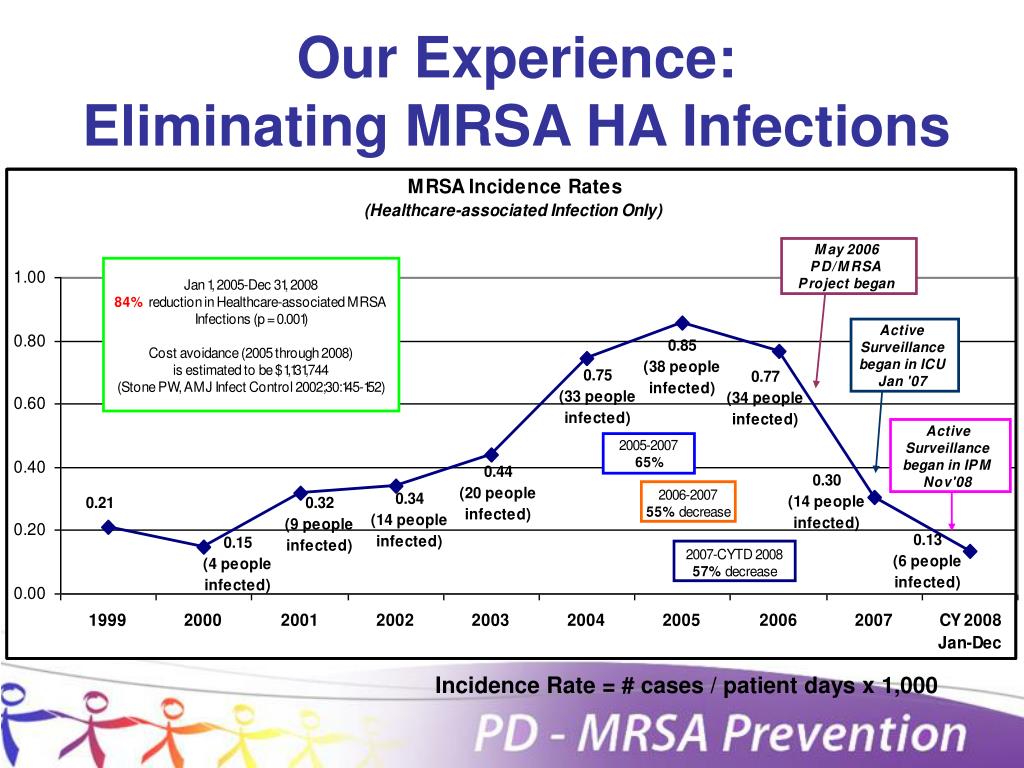 Our Experience:
Eliminating MRSA HA Infections

MRSA Incidence Rates
(Healthcare-associated Infection Only)

Jan 1, 2005-Dec 31, 2008
84% reduction in Healthcare-associated MRSA Infections (p = 0.001)

Cost avoidance (2005 through 2008) is estimated to be $1,131,744
(Stone PW, AMJ Infect Control 2002;30:145-152)

May 2006
PD/MRSA
Project began

Active Surveillance began in ICU Jan '07

Active Surveillance began in IPM Nov'08

2005-2007
65%

2006-2007
55% decrease

2007-CYTD 2008
57% decrease

1.00
0.80
0.60
0.40
0.20
0.00

0.21
0.15 (4 people infected)
0.32 (9 people infected)
0.34 (14 people infected)
0.44 (20 people infected)
0.75 (33 people infected)
0.85 (38 people infected)
0.77 (34 people infected)
0.30 (14 people infected)
0.13 (6 people infected)

1999
2000
2001
2002
2003
2004
2005
2006
2007
CY 2008 Jan-Dec

Incidence Rate = # cases / patient days x 1,000

PD - MRSA Prevention